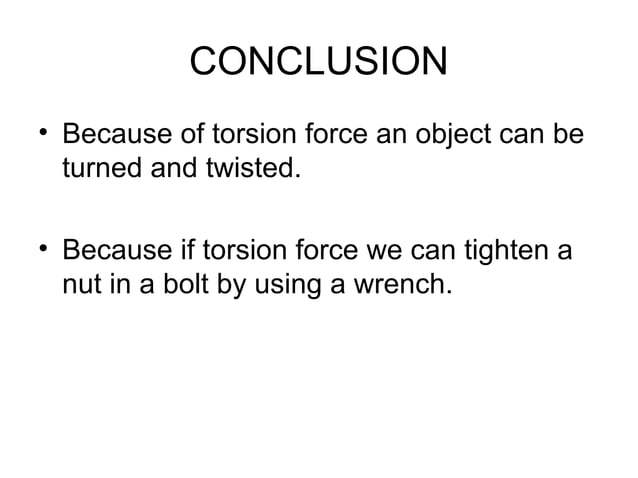 CONCLUSION

• Because of torsion force an object can be turned and twisted.

• Because if torsion force we can tighten a nut in a bolt by using a wrench.